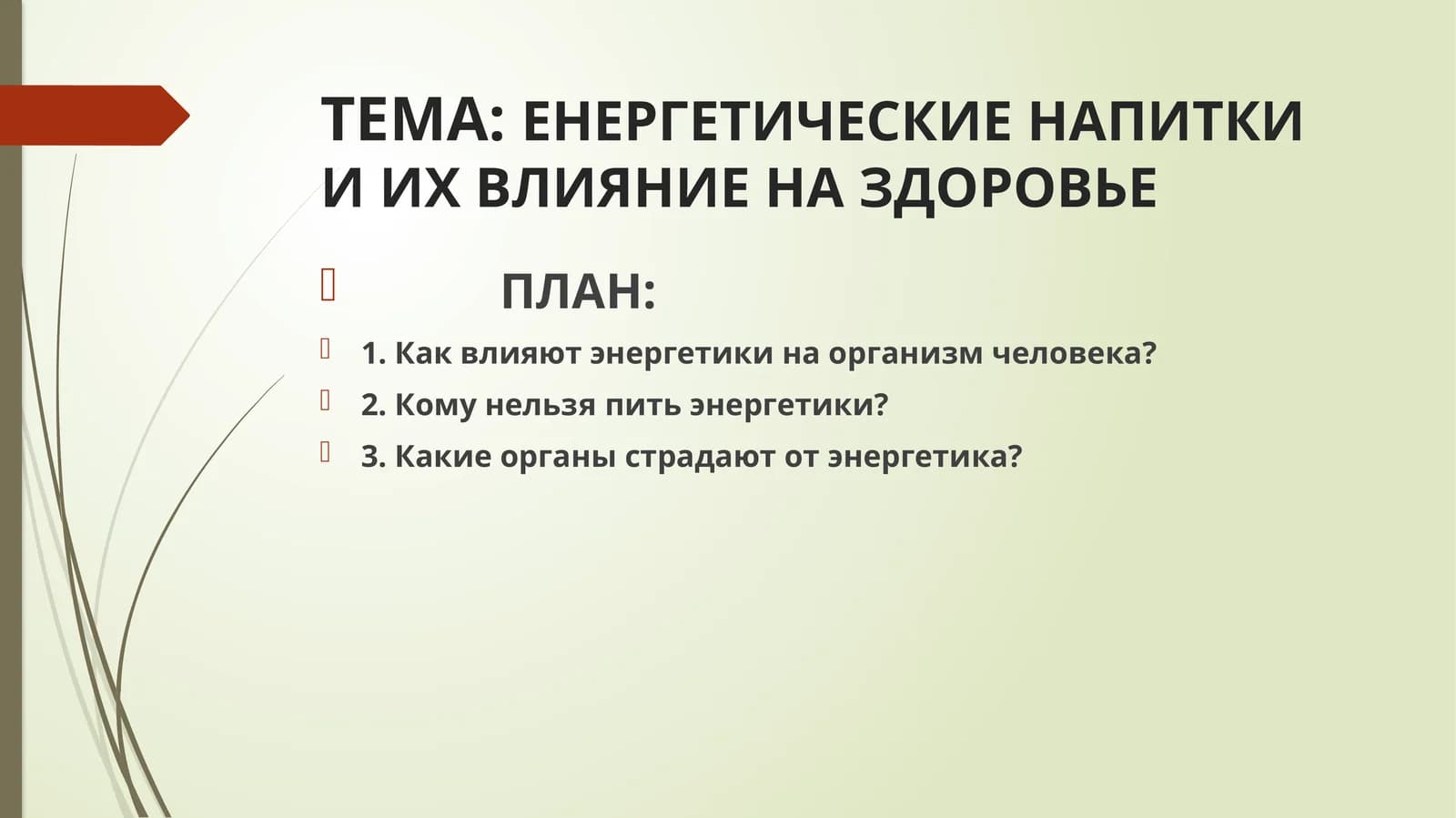 ТЕМА: ЕНЕРГЕТИЧЕСКИЕ НАПИТКИ И ИХ ВЛИЯНИЕ НА ЗДОРОВЬЕ

ПЛАН:

1. Как влияют энергетики на организм человека?

2. Кому нельзя пить энергетики?

3. Какие органы страдают от энергетика?